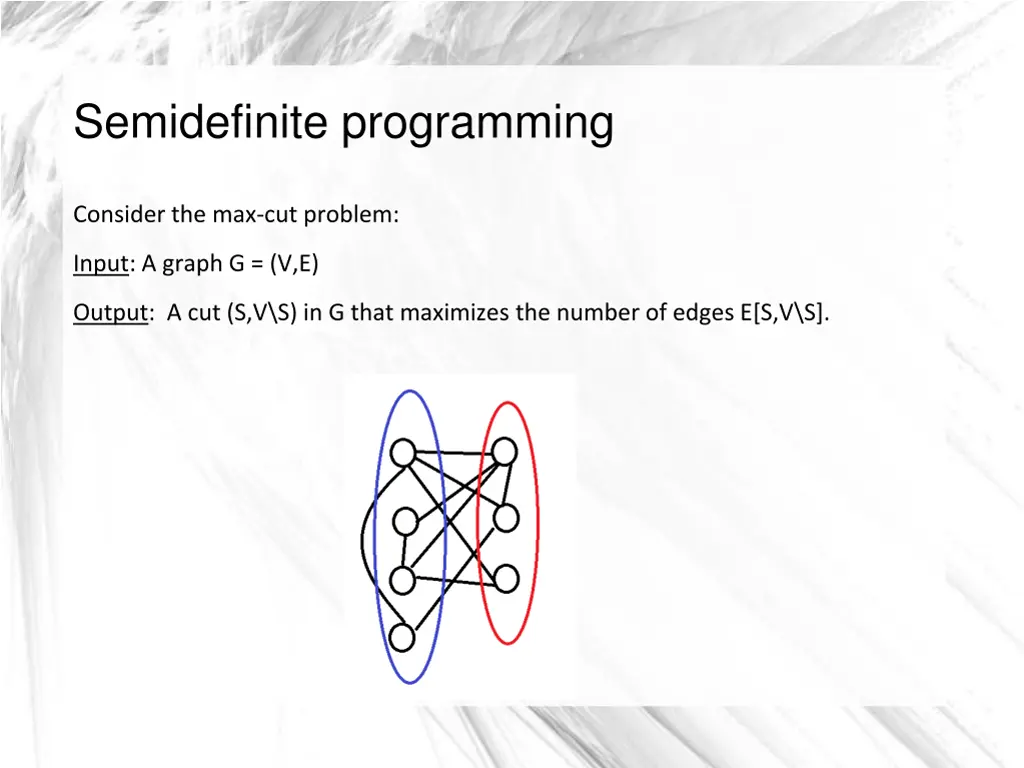 Semidefinite programming

Consider the max-cut problem:

Input: A graph G = (V,E)

Output: A cut (S,V\S) in G that maximizes the number of edges E[S,V\S].